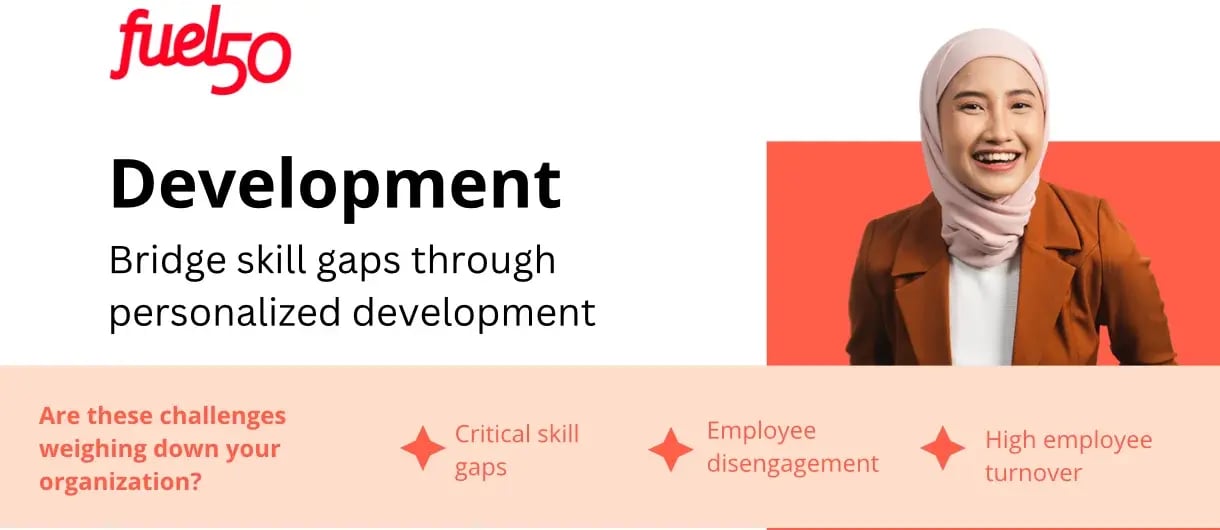 fuel50

Development

Bridge skill gaps through personalized development

Are these challenges weighing down your organization?

Critical skill gaps

Employee disengagement

High employee turnover